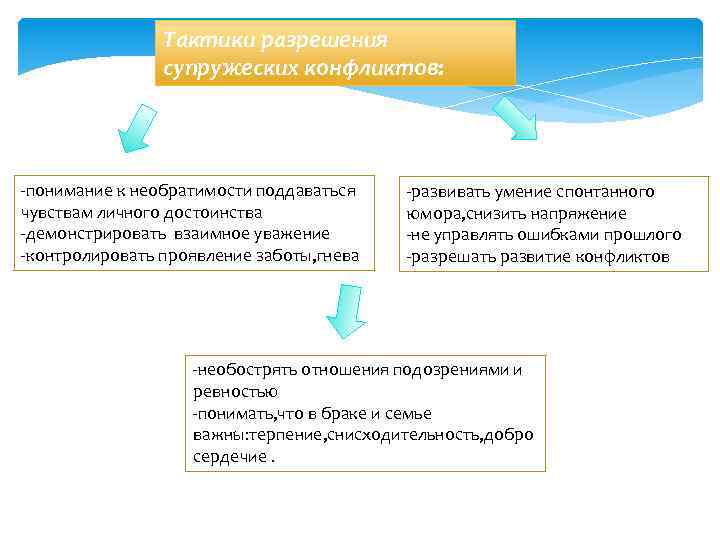 Тактики разрешения супружеских конфликтов:

-понимание к необратимости поддаваться чувствам личного достоинства
-демонстрировать взаимное уважение
-контролировать проявление заботы,гнева

-развивать умение спонтанного юмора,снизить напряжение
-не управлять ошибками прошлого
-разрешать развитие конфликтов

-необострять отношения подозрениями и ревностью
-понимать,что в браке и семье важны:терпение,снисходительность,добро сердечие .